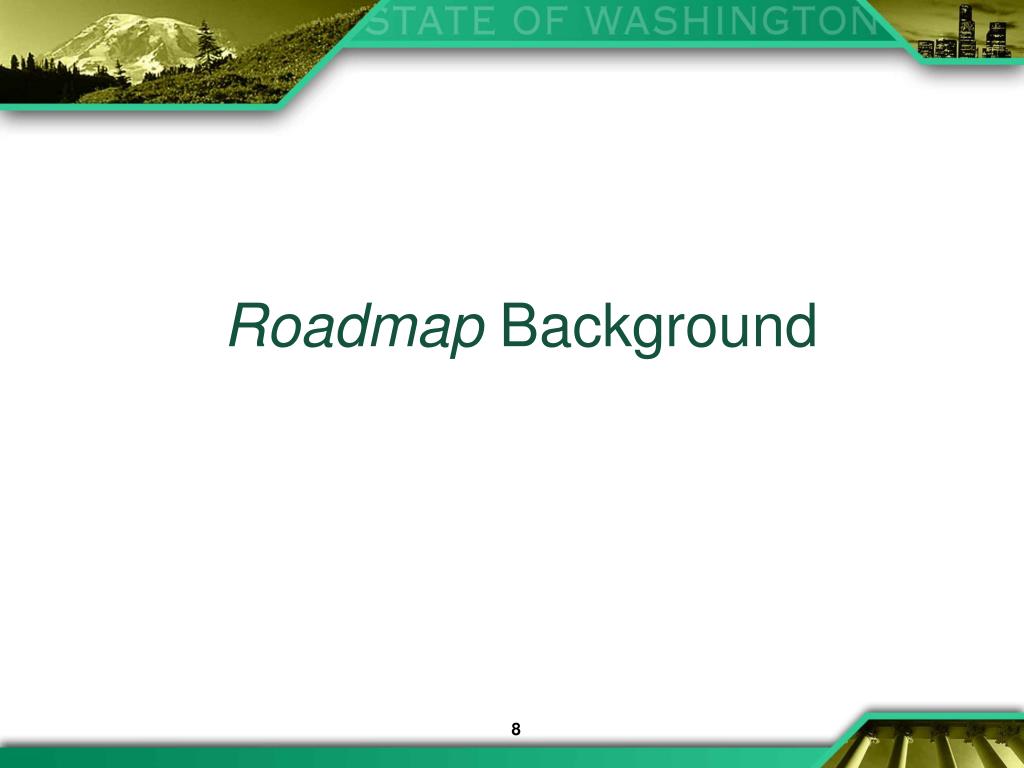 STATE OF WASHINGTON

Roadmap Background

8